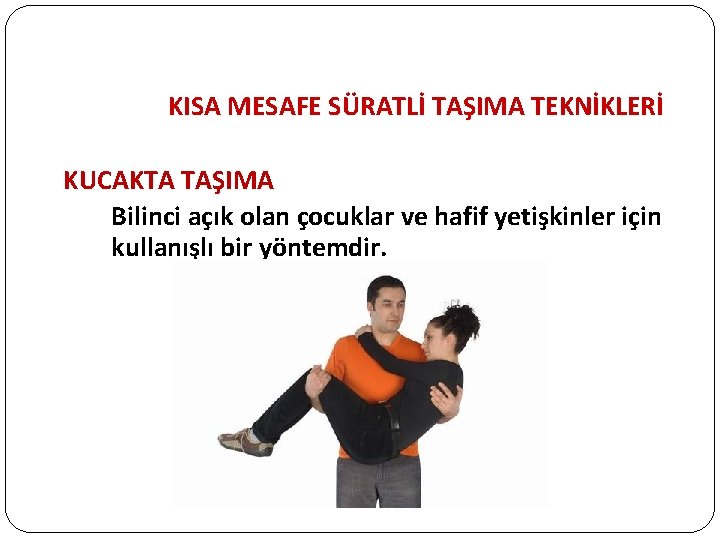 KISA MESAFE SÜRATLİ TAŞIMA TEKNİKLERİ

KUCAKTA TAŞIMA

Bilinci açık olan çocuklar ve hafif yetişkinler için kullanışlı bir yöntemdir.